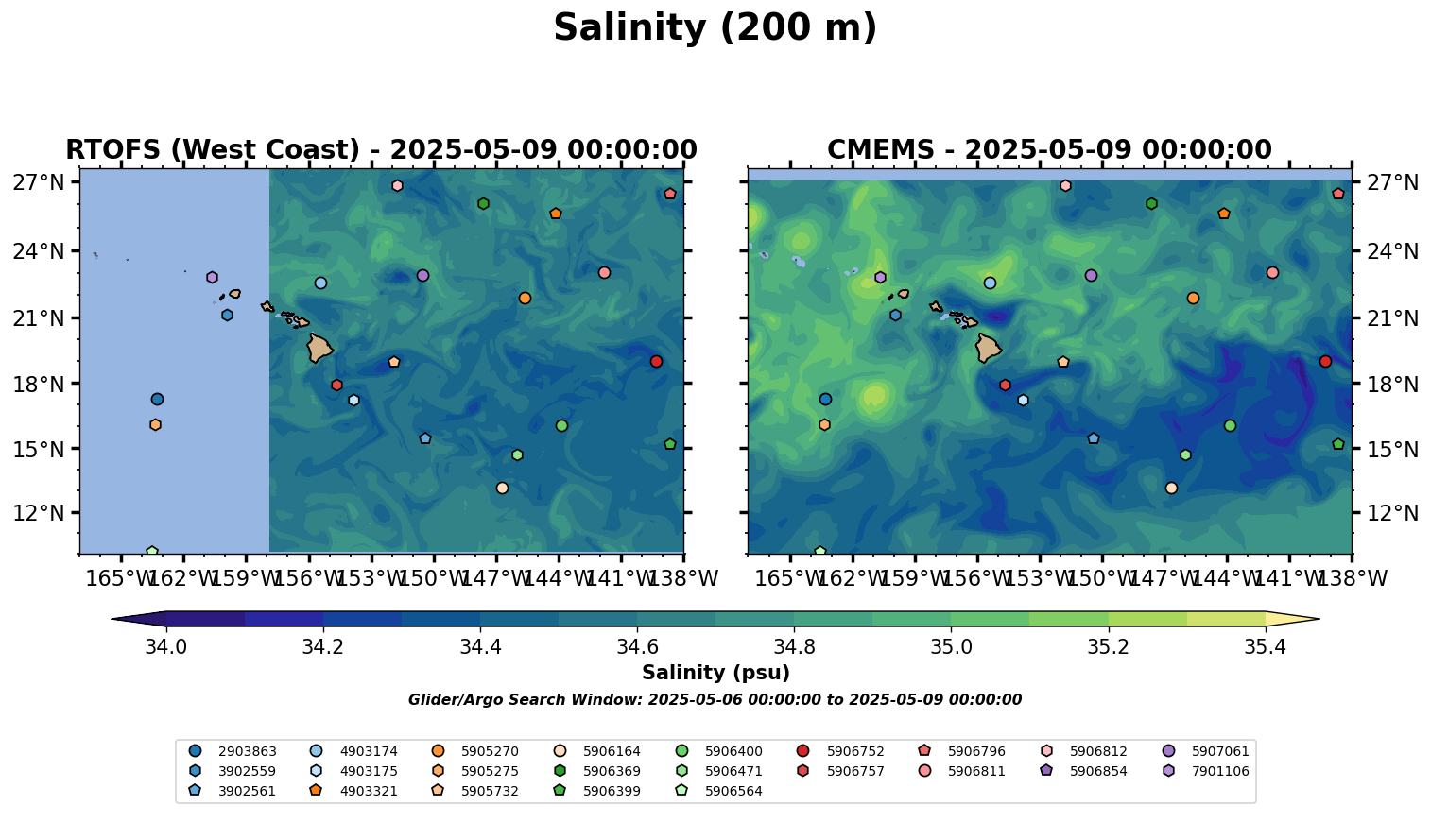 Salinity (200 m)

RTOFS (West Coast) - 2025-05-09 00:00:00

27°N
24°N
21°N
18°N
15°N
12°N

165°W 162°W 159°W 156°W 153°W 150°W 147°W 144°W 141°W 138°W

CMEMS - 2025-05-09 00:00:00

27°N
24°N
21°N
18°N
15°N
12°N

165°W 162°W 159°W 156°W 153°W 150°W 147°W 144°W 141°W 138°W

34.0 34.2 34.4 34.6 34.8 35.0 35.2 35.4

Salinity (psu)

Glider/Argo Search Window: 2025-05-06 00:00:00 to 2025-05-09 00:00:00

2903863
3902559
3902561
4903174
4903175
4903321
5905270
5905275
5905732
5906164
5906369
5906399
5906400
5906471
5906564
5906752
5906757
5906796
5906811
5906812
5906854
5907061
7901106